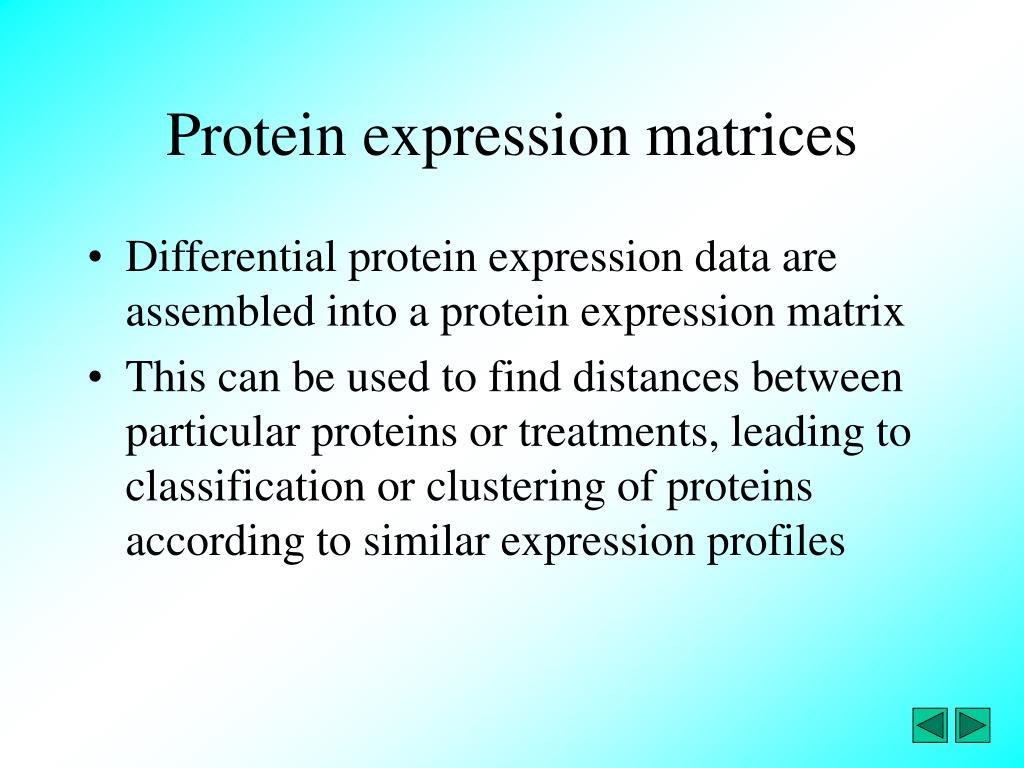 Protein expression matrices

• Differential protein expression data are assembled into a protein expression matrix
• This can be used to find distances between particular proteins or treatments, leading to classification or clustering of proteins according to similar expression profiles